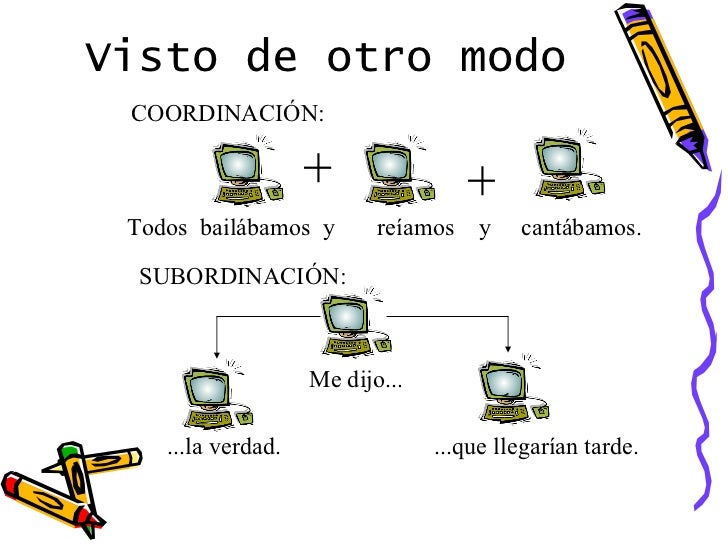 Visto de otro modo

COORDINACIÓN:

+ +

Todos bailábamos y reíamos y cantábamos.

SUBORDINACIÓN:

Me dijo...

...la verdad. ...que llegarían tarde.